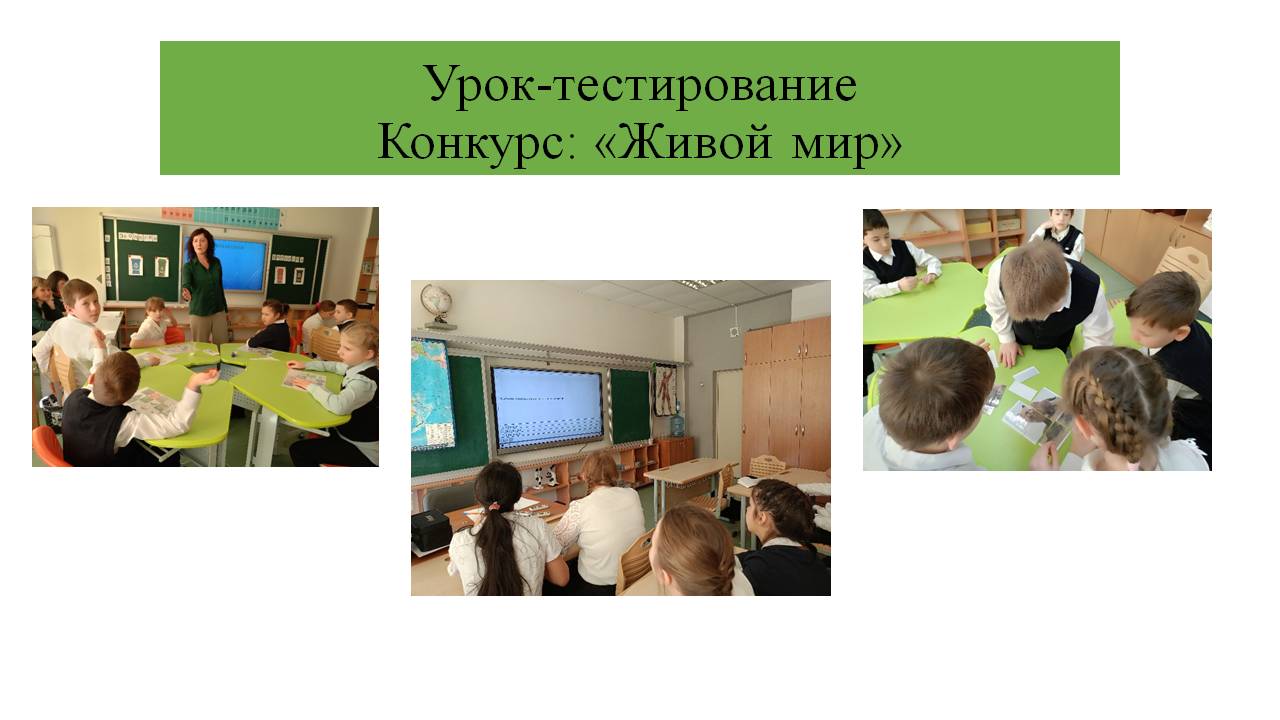 Урок-тестирование
Конкурс: «Живой мир»